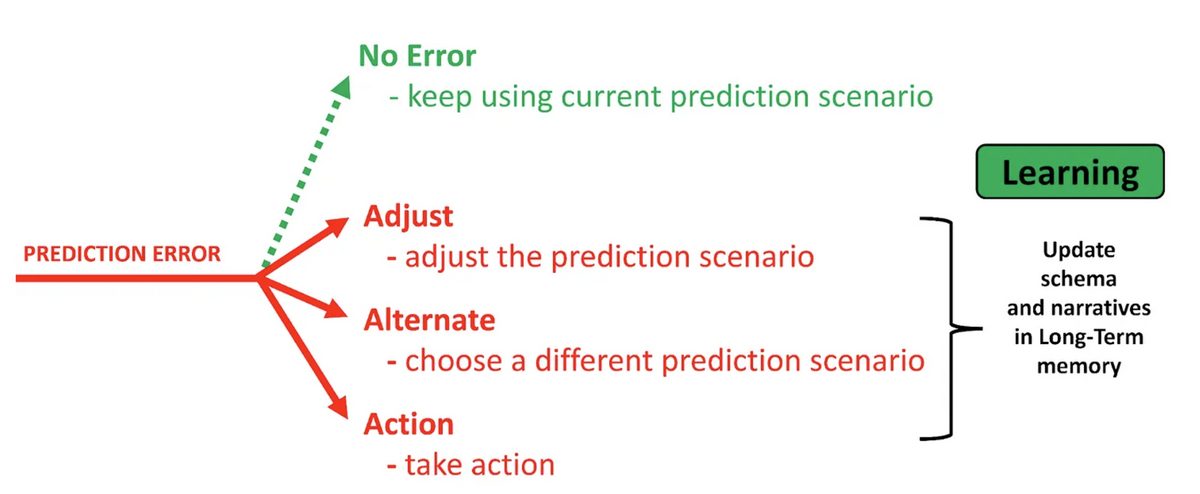 PREDICTION ERROR

No Error
- keep using current prediction scenario

Adjust
- adjust the prediction scenario

Alternate
- choose a different prediction scenario

Action
- take action

Learning

Update schema and narratives in Long-Term memory